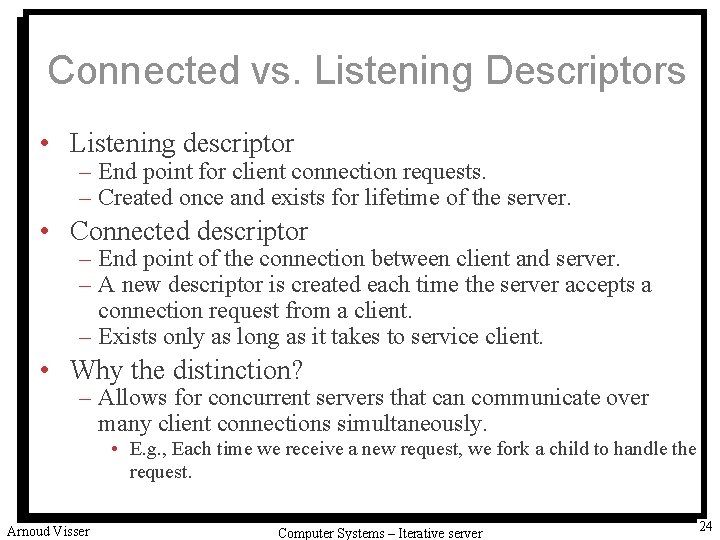 Connected vs. Listening Descriptors

• Listening descriptor
– End point for client connection requests.
– Created once and exists for lifetime of the server.

• Connected descriptor
– End point of the connection between client and server.
– A new descriptor is created each time the server accepts a connection request from a client.
– Exists only as long as it takes to service client.

• Why the distinction?
– Allows for concurrent servers that can communicate over many client connections simultaneously.
• E.g., Each time we receive a new request, we fork a child to handle the request.

Arnoud Visser

Computer Systems – Iterative server

24